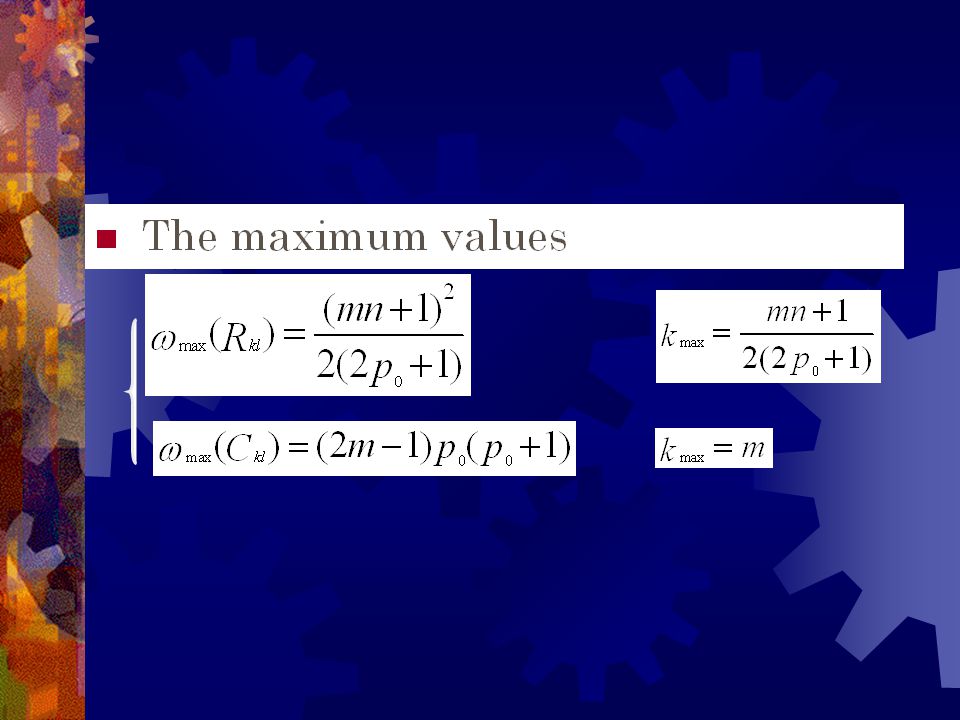 The maximum values

$\omega_{\max}(R_{kl}) = \frac{(mn+1)^2}{2(2p_0+1)}$

$k_{\max} = \frac{mn+1}{2(2p_0+1)}$

$\omega_{\max}(C_{kl}) = (2m-1)p_0(p_0+1)$

$k_{\max} = m$